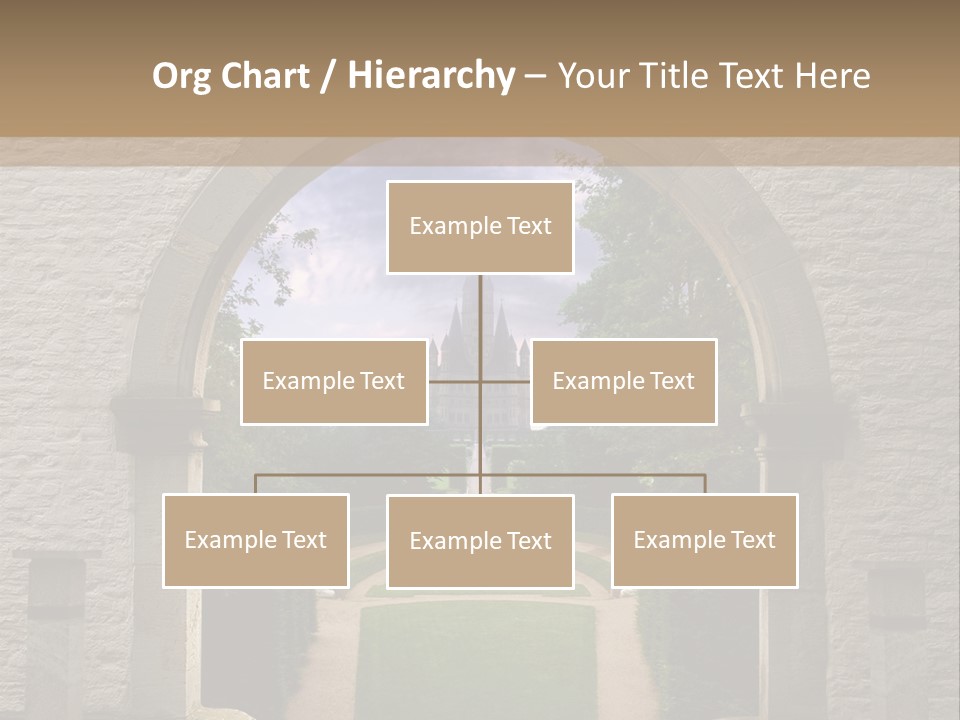 Org Chart / Hierarchy – Your Title Text Here

Example Text

Example Text

Example Text

Example Text

Example Text

Example Text